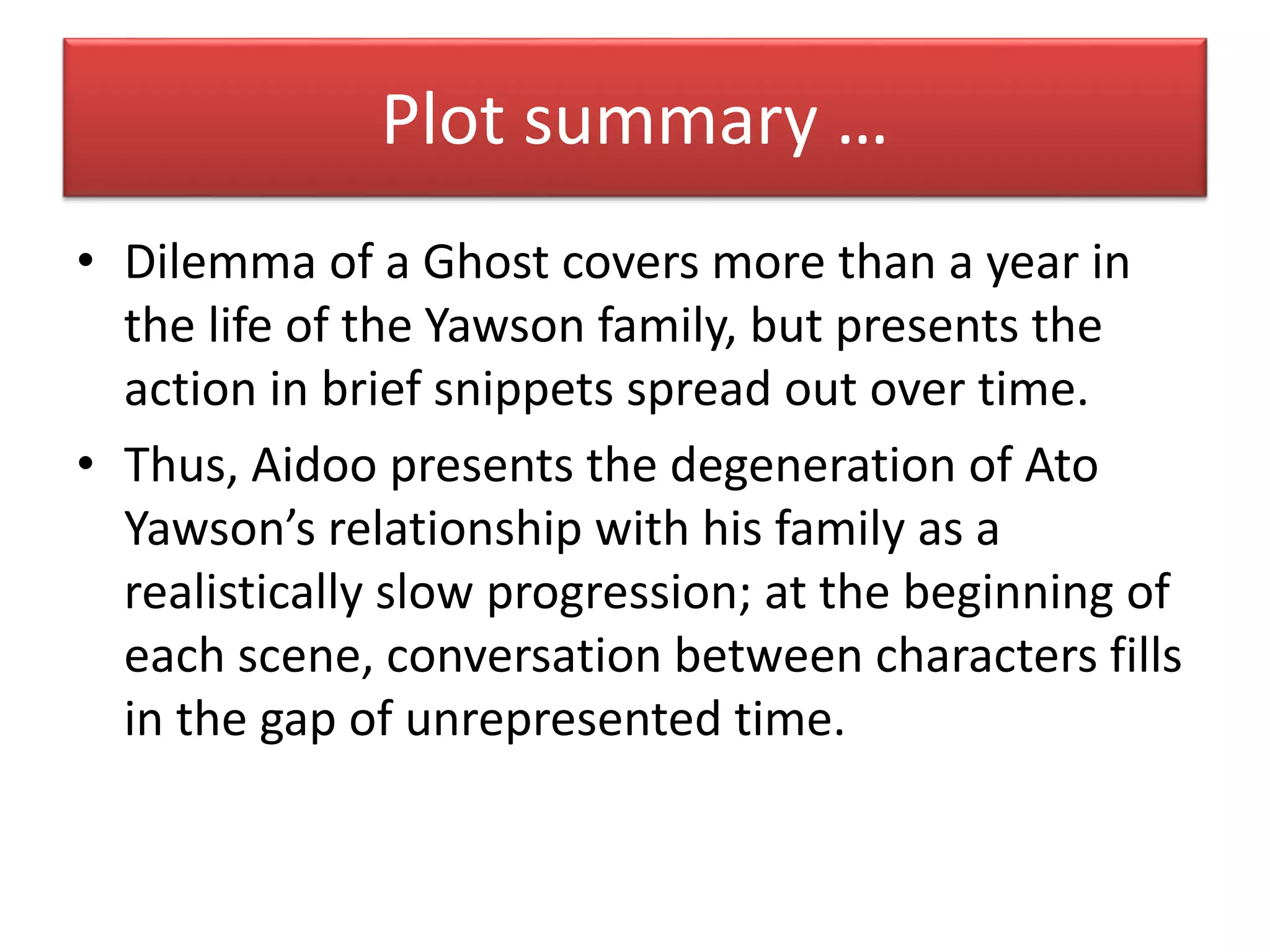 Plot summary …

• Dilemma of a Ghost covers more than a year in the life of the Yawson family, but presents the action in brief snippets spread out over time.

• Thus, Aidoo presents the degeneration of Ato Yawson’s relationship with his family as a realistically slow progression; at the beginning of each scene, conversation between characters fills in the gap of unrepresented time.